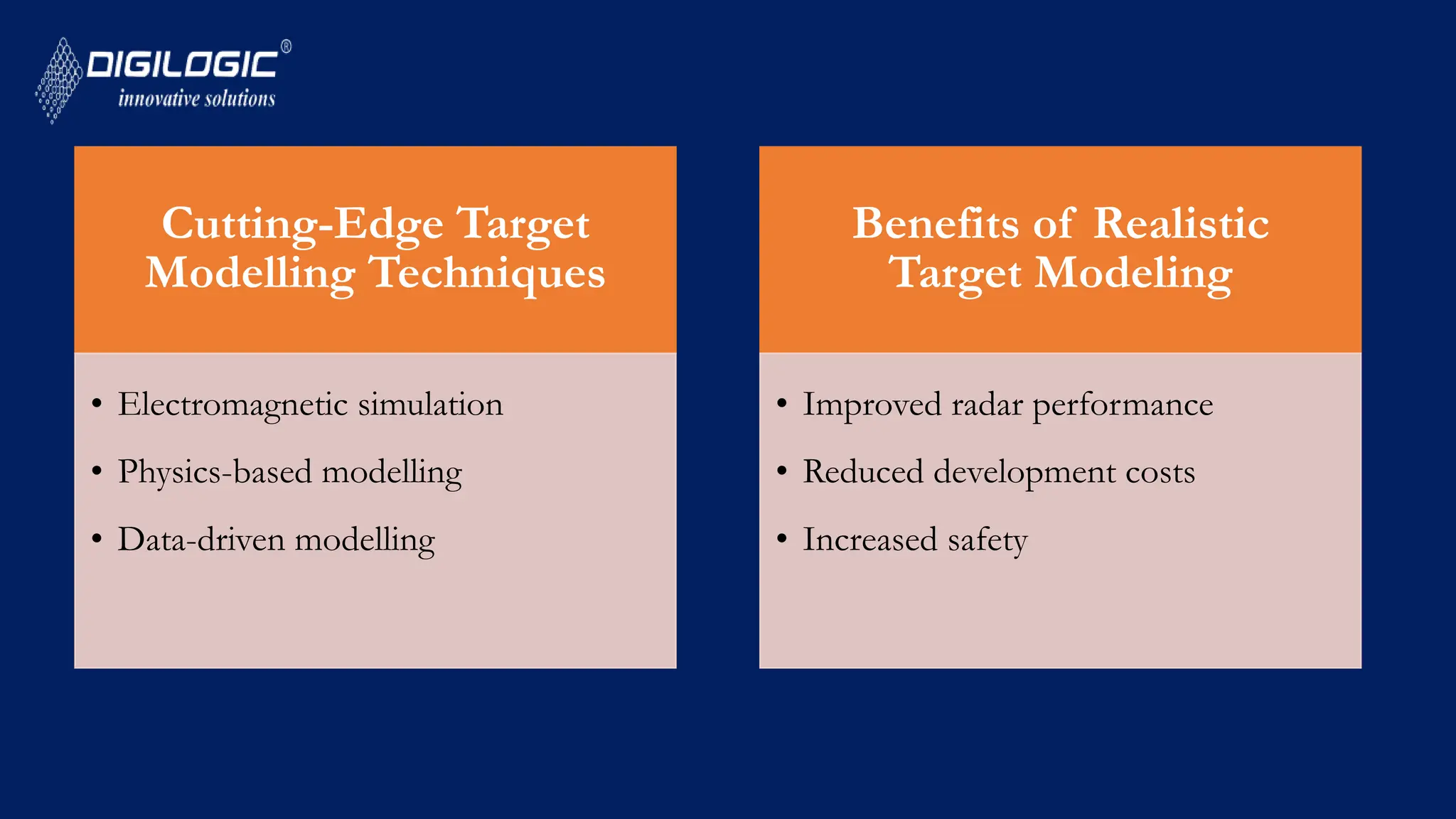 DIGILOGIC®
innovative solutions

Cutting-Edge Target Modelling Techniques

• Electromagnetic simulation
• Physics-based modelling
• Data-driven modelling

Benefits of Realistic Target Modeling

• Improved radar performance
• Reduced development costs
• Increased safety